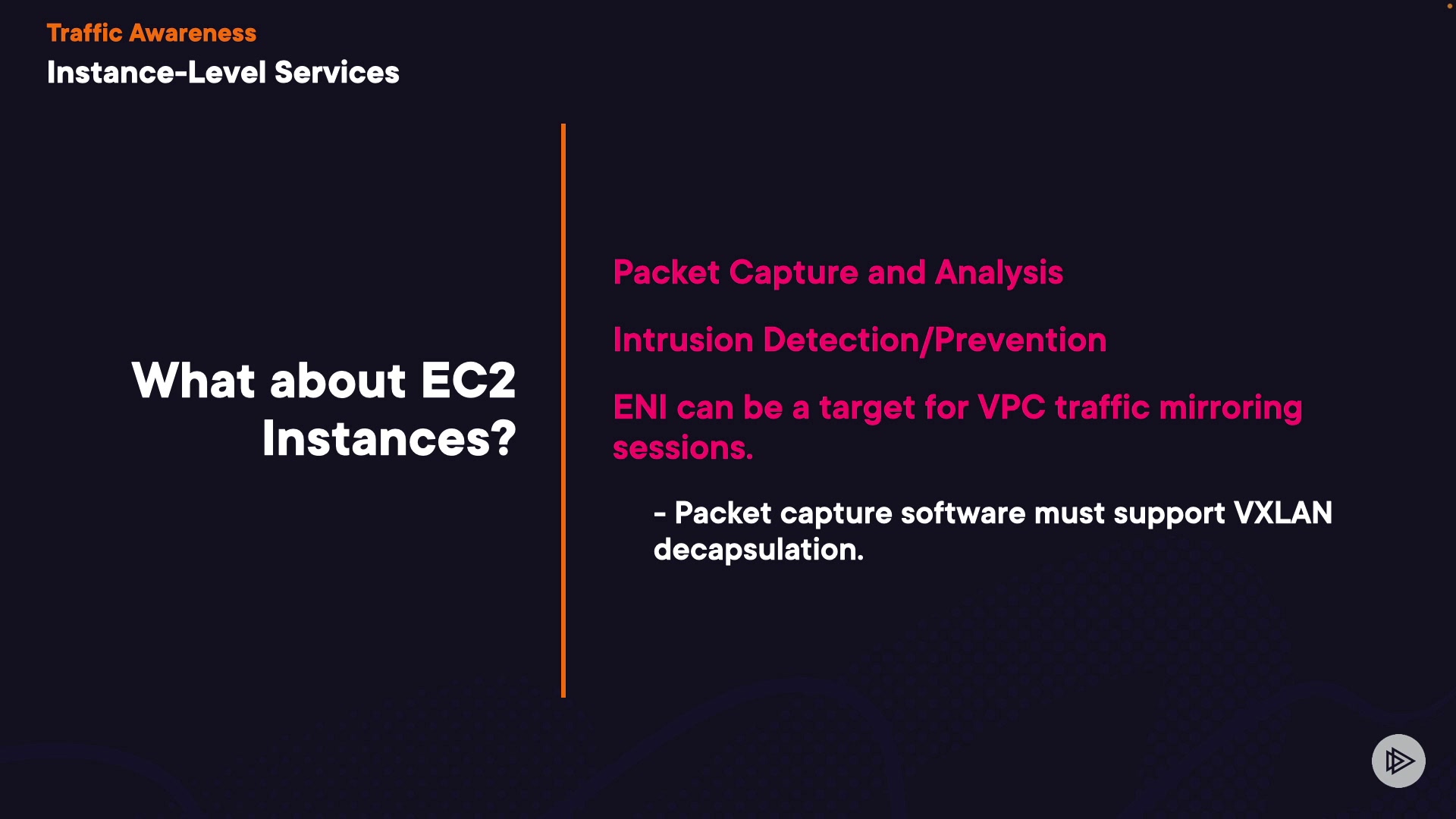 Traffic Awareness
Instance-Level Services

What about EC2 Instances?

Packet Capture and Analysis

Intrusion Detection/Prevention

ENI can be a target for VPC traffic mirroring sessions.

- Packet capture software must support VXLAN decapsulation.